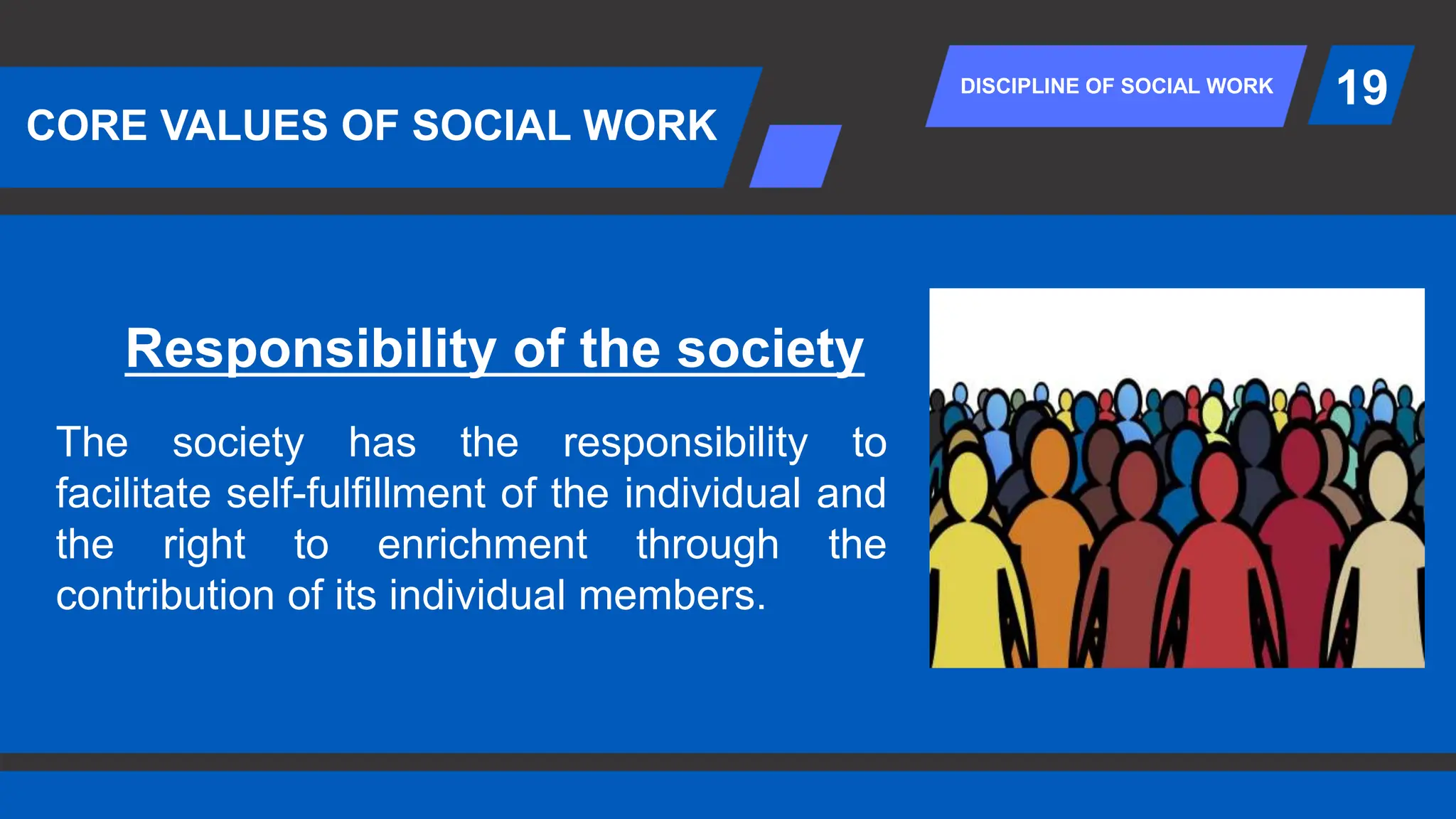 CORE VALUES OF SOCIAL WORK

DISCIPLINE OF SOCIAL WORK

19

Responsibility of the society

The society has the responsibility to facilitate self-fulfillment of the individual and the right to enrichment through the contribution of its individual members.